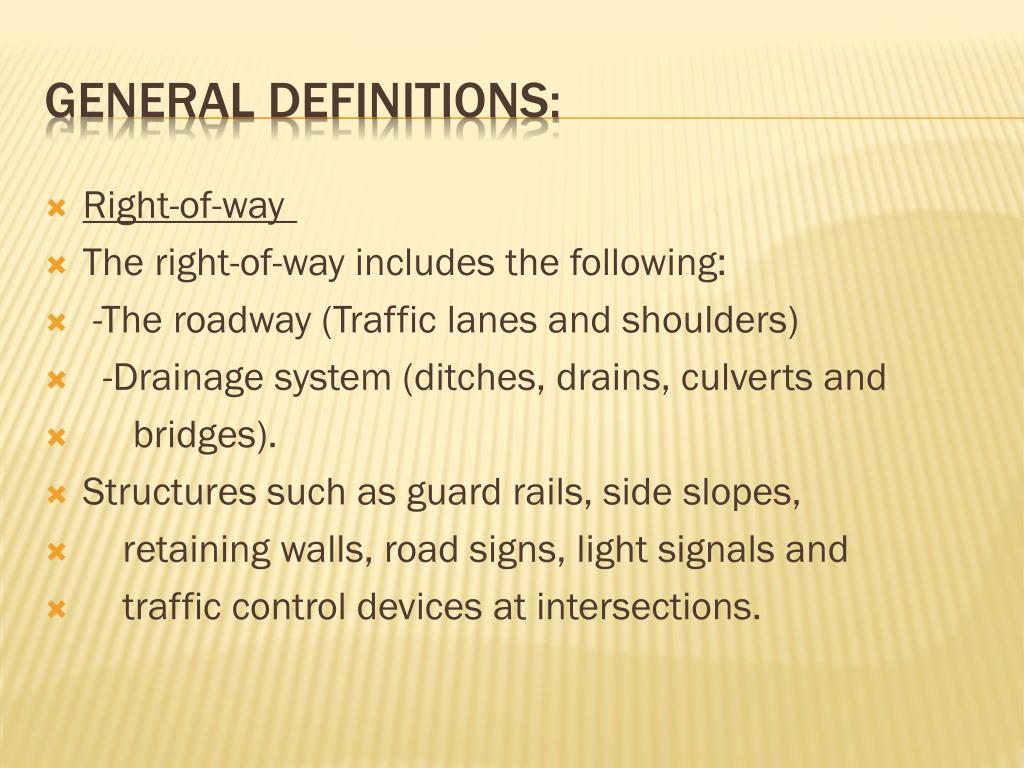 GENERAL DEFINITIONS:

Right-of-way

The right-of-way includes the following:

-The roadway (Traffic lanes and shoulders)

-Drainage system (ditches, drains, culverts and

bridges).

Structures such as guard rails, side slopes,

retaining walls, road signs, light signals and

traffic control devices at intersections.